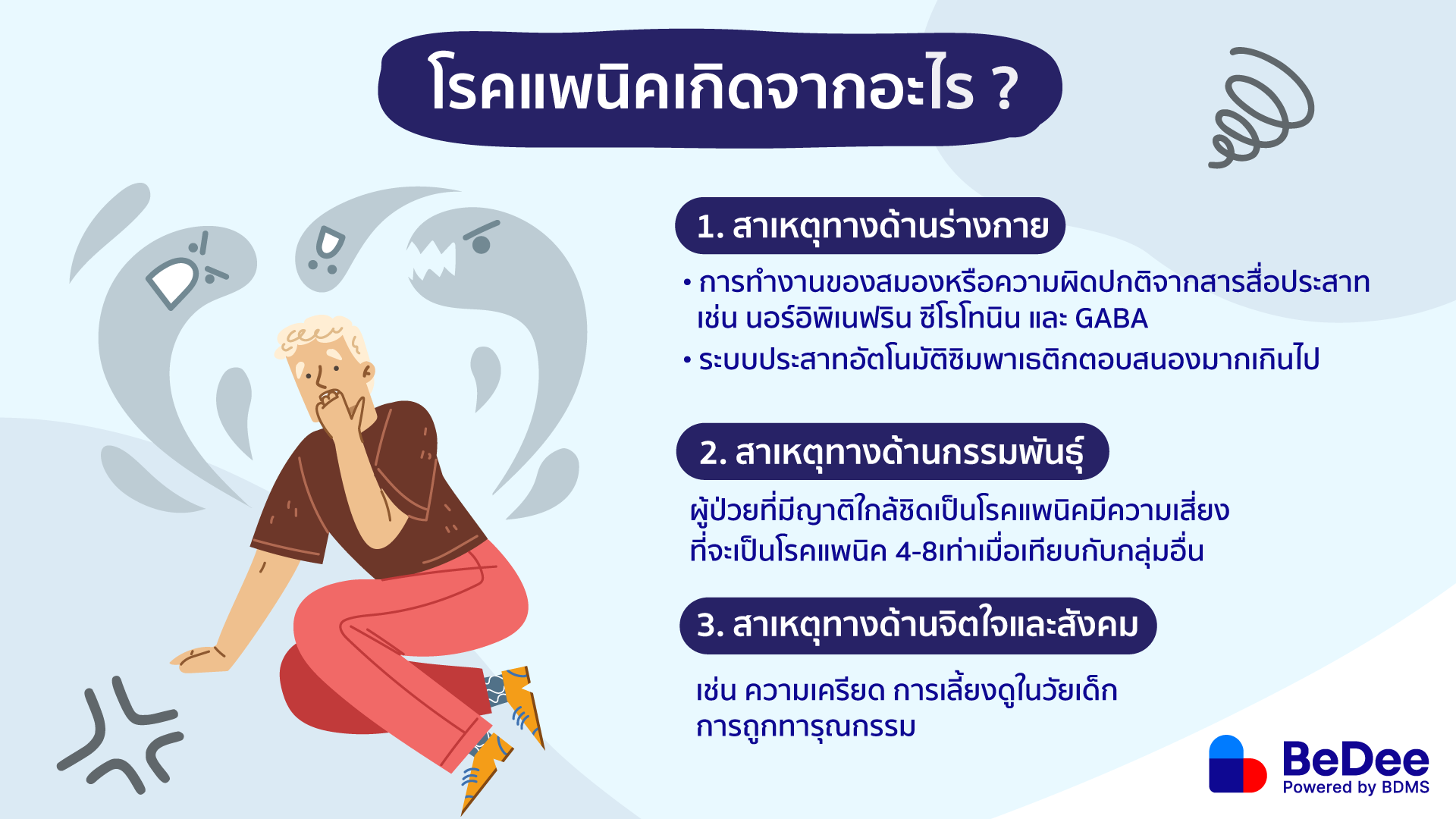 โรคแพนิคเกิดจากอะไร ?

1. สาเหตุทางด้านร่างกาย

• การทำงานของสมองหรือความผิดปกติจากสารสื่อประสาท เช่น นอร์อิพิเนฟริน ซีโรโทนิน และ GABA
• ระบบประสาทอัตโนมัติซิมพาเธติกตอบสนองมากเกินไป

2. สาเหตุทางด้านกรรมพันธุ์

ผู้ป่วยที่มีญาติใกล้ชิดเป็นโรคแพนิคมีความเสี่ยงที่จะเป็นโรคแพนิค 4-8เท่าเมื่อเทียบกับกลุ่มอื่น

3. สาเหตุทางด้านจิตใจและสังคม

เช่น ความเครียด การเลี้ยงดูในวัยเด็ก การถูกทารุณกรรม

BeDee
Powered by BDMS